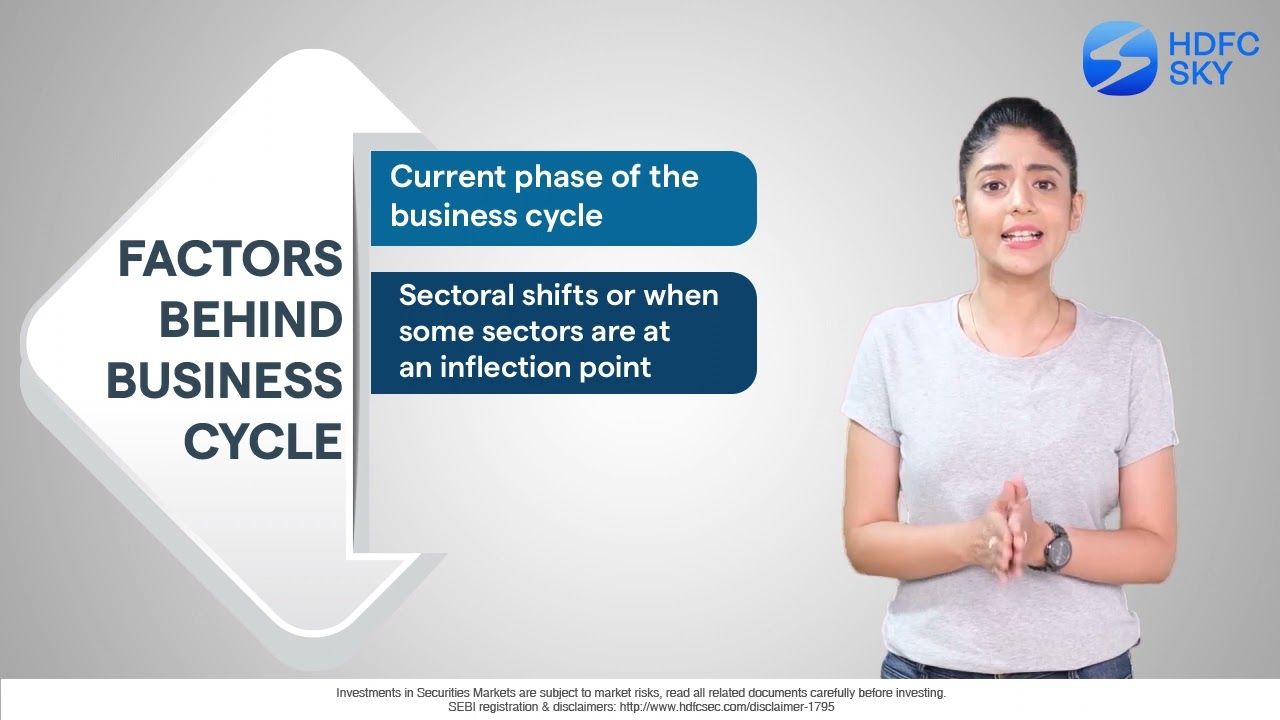 HDFC SKY

FACTORS BEHIND BUSINESS CYCLE

Current phase of the business cycle

Sectoral shifts or when some sectors are at an inflection point

Investments in Securities Markets are subject to market risks, read all related documents carefully before investing.
SEBI registration & disclaimers: http://www.hdfcsec.com/disclaimer-1795